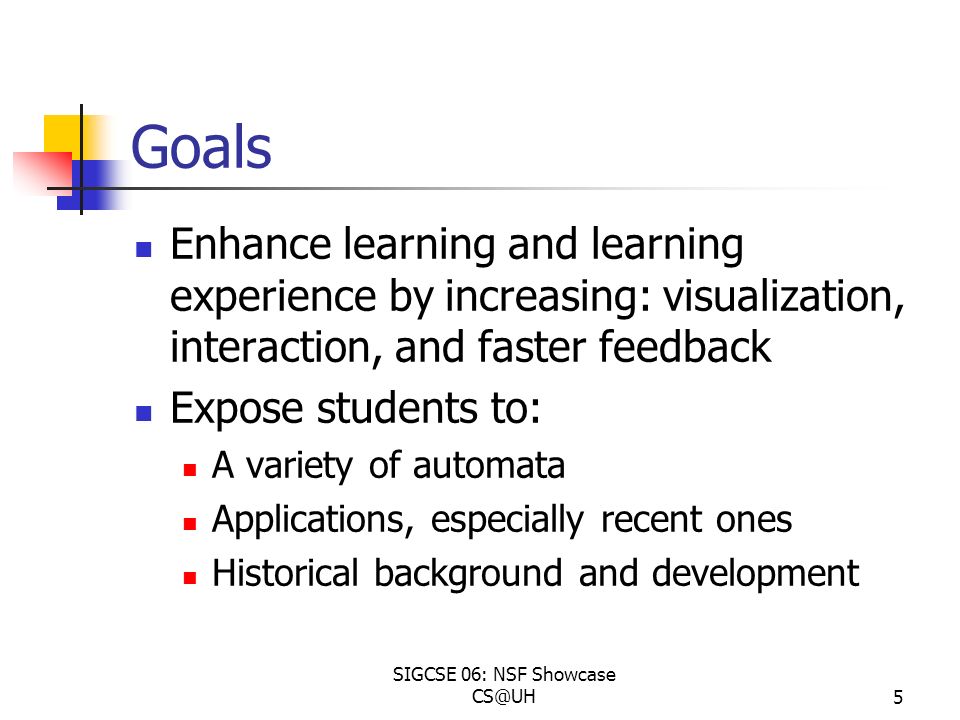 Goals

- Enhance learning and learning experience by increasing: visualization, interaction, and faster feedback
- Expose students to:
  - A variety of automata
  - Applications, especially recent ones
  - Historical background and development

SIGCSE 06: NSF Showcase
CS@UH

5